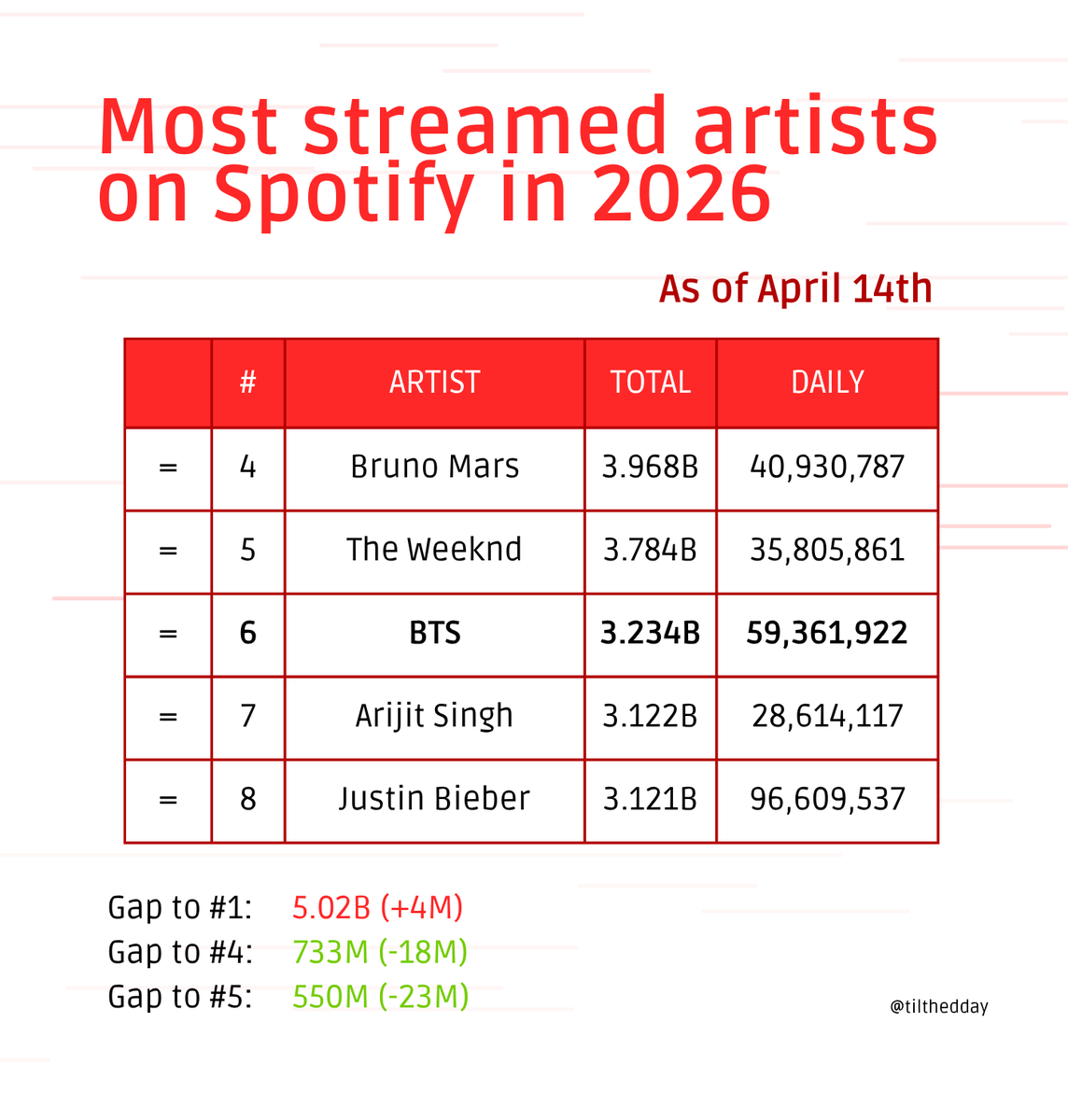 Most streamed artists on Spotify in 2026

As of April 14th

|  | # | ARTIST | TOTAL | DAILY |
|---|---|---|---|---|
| = | 4 | Bruno Mars | 3.968B | 40,930,787 |
| = | 5 | The Weeknd | 3.784B | 35,805,861 |
| = | 6 | BTS | 3.234B | 59,361,922 |
| = | 7 | Arijit Singh | 3.122B | 28,614,117 |
| = | 8 | Justin Bieber | 3.121B | 96,609,537 |

Gap to #1: 5.02B (+4M)
Gap to #4: 733M (-18M)
Gap to #5: 550M (-23M)

@tilthedday